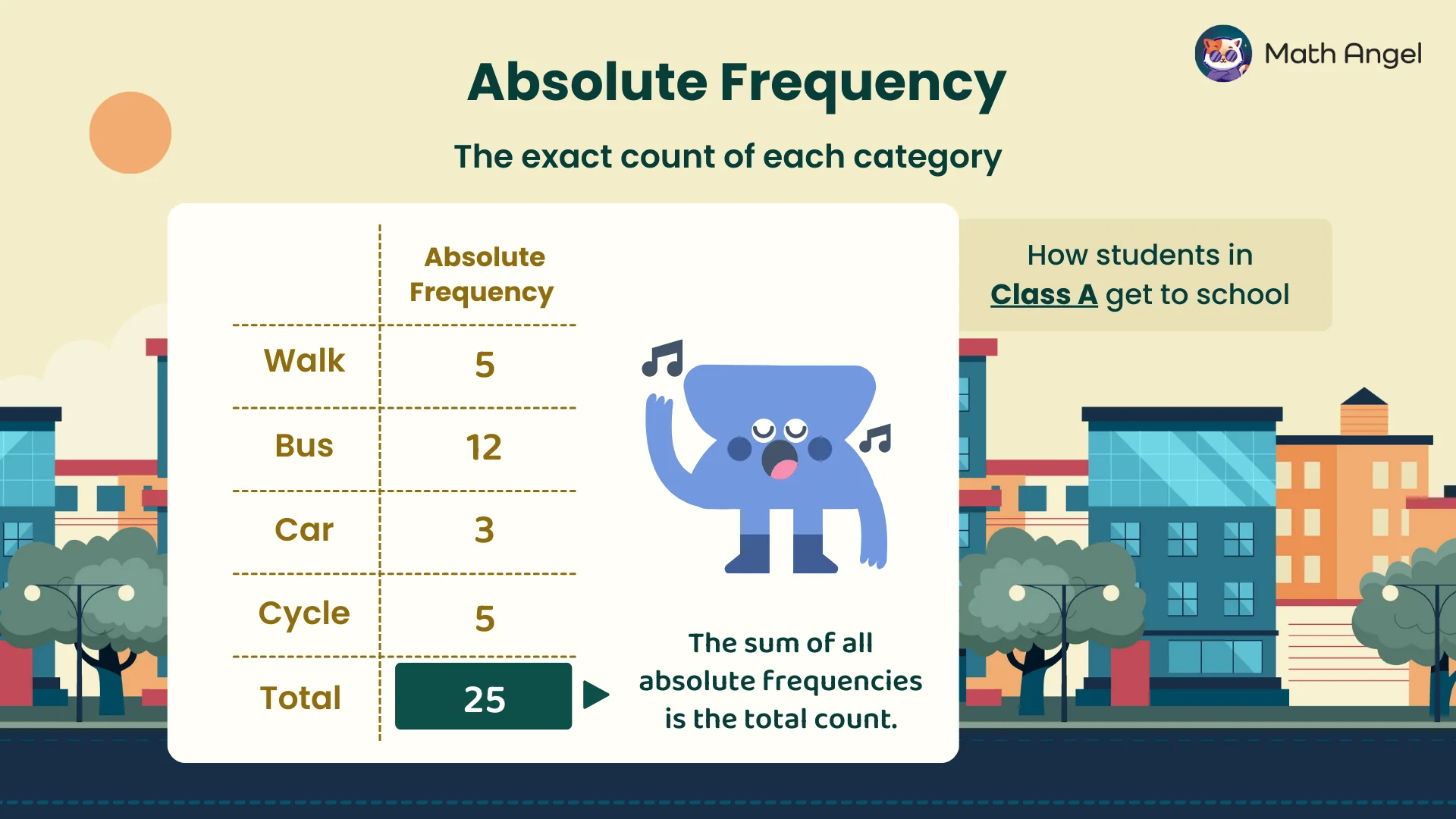 Math Angel

Absolute Frequency

The exact count of each category

How students in Class A get to school

| | Absolute Frequency |
|---|---|
| Walk | 5 |
| Bus | 12 |
| Car | 3 |
| Cycle | 5 |
| Total | 25 |

The sum of all absolute frequencies is the total count.